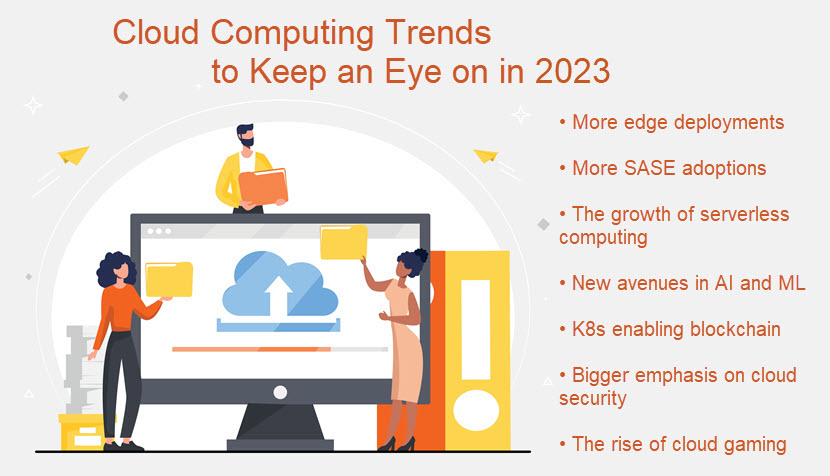 Cloud Computing Trends to Keep an Eye on in 2023

• More edge deployments

• More SASE adoptions

• The growth of serverless computing

• New avenues in AI and ML

• K8s enabling blockchain

• Bigger emphasis on cloud security

• The rise of cloud gaming